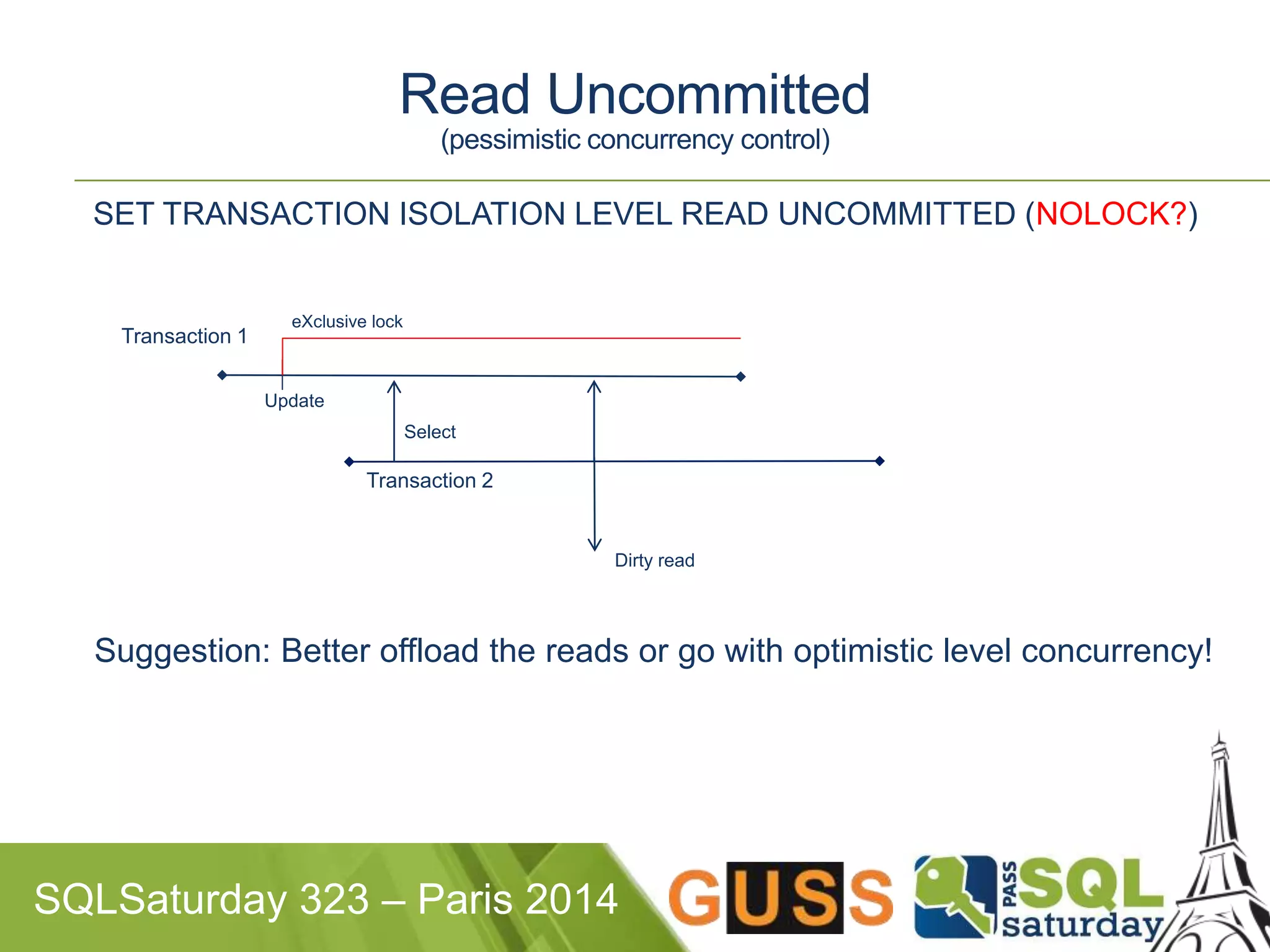 Read Uncommitted
(pessimistic concurrency control)

SET TRANSACTION ISOLATION LEVEL READ UNCOMMITTED (NOLOCK?)

Transaction 1

eXclusive lock

Update

Select

Transaction 2

Dirty read

Suggestion: Better offload the reads or go with optimistic level concurrency!

SQLSaturday 323 – Paris 2014

GUSS

PASS SQL saturday